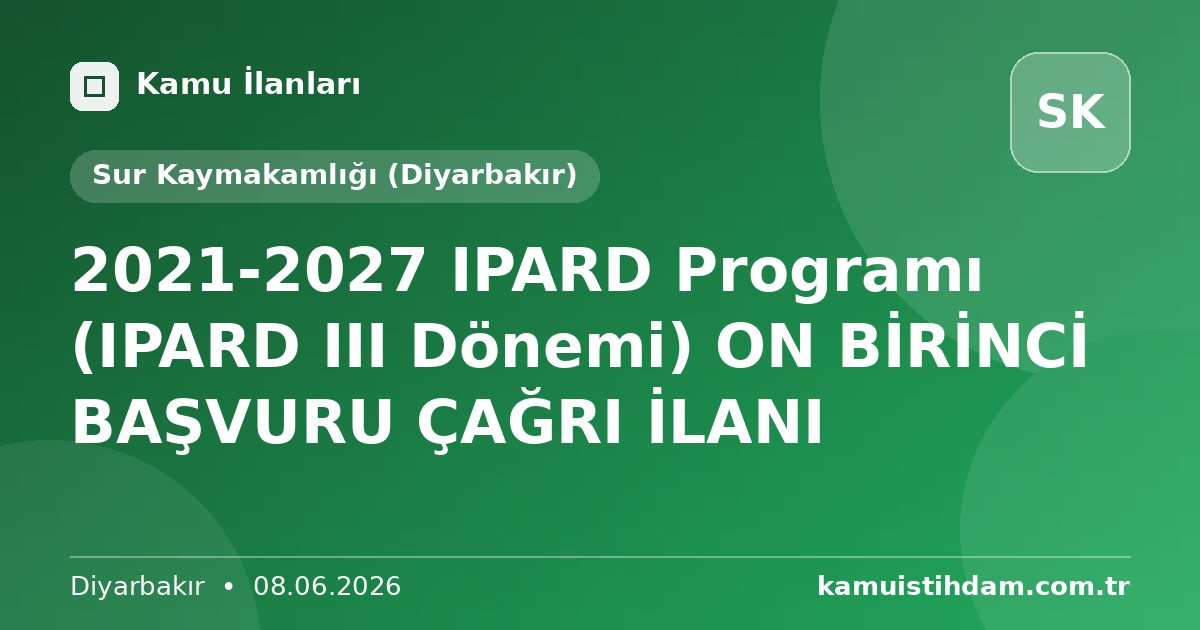 Kamu İlanları

SK

Sur Kaymakamlığı (Diyarbakır)

2021-2027 IPARD Programı (IPARD III Dönemi) ON BİRİNCİ BAŞVURU ÇAĞRI İLANI

Diyarbakır • 08.06.2026

kamuistihdam.com.tr